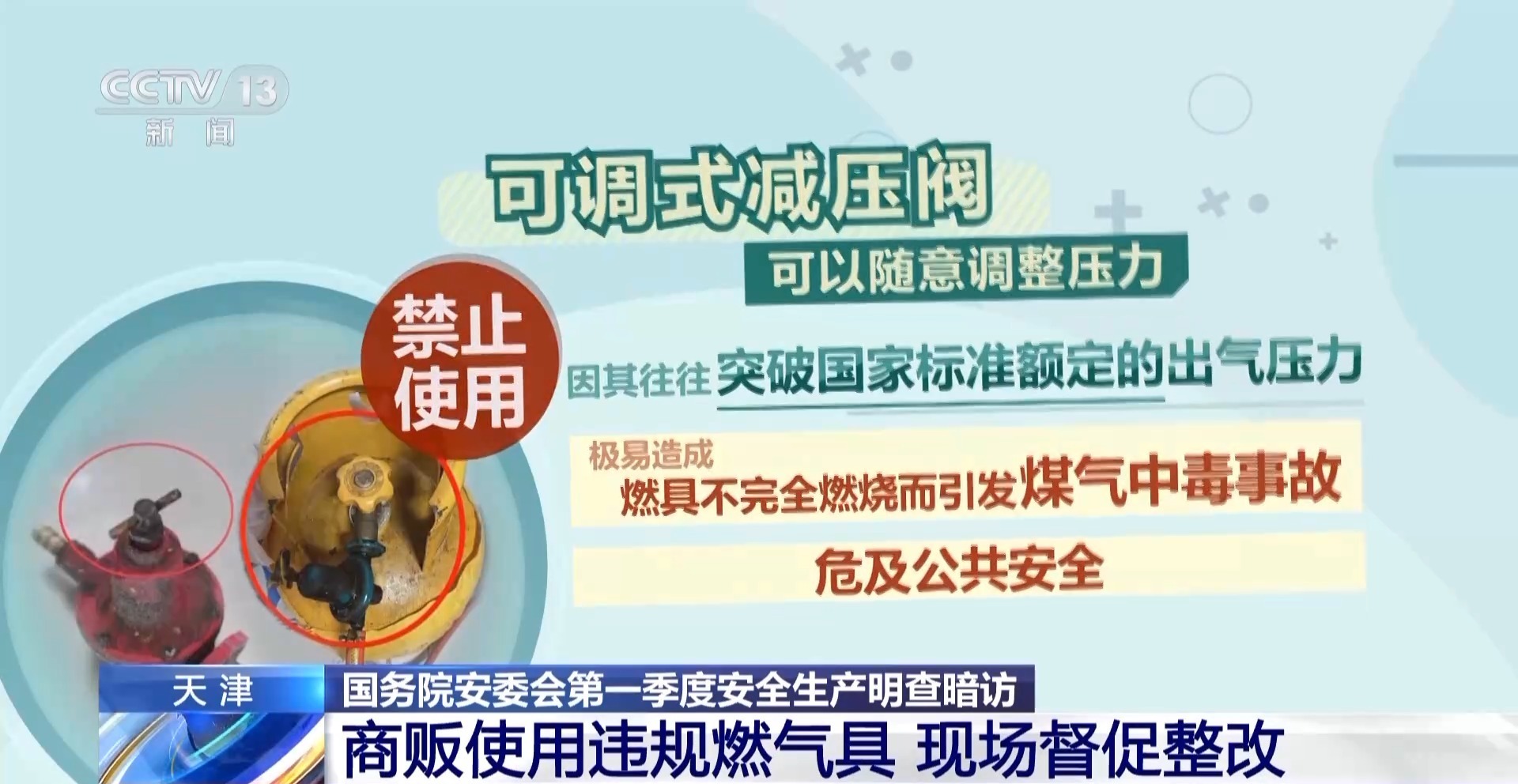 CCTV 13
新闻

可调式减压阀
可以随意调整压力

禁止使用

因其往往突破国家标准额定的出气压力

极易造成
燃具不完全燃烧而引发煤气中毒事故

危及公共安全

天津
国务院安委会第一季度安全生产明查暗访
商贩使用违规燃气具 现场督促整改